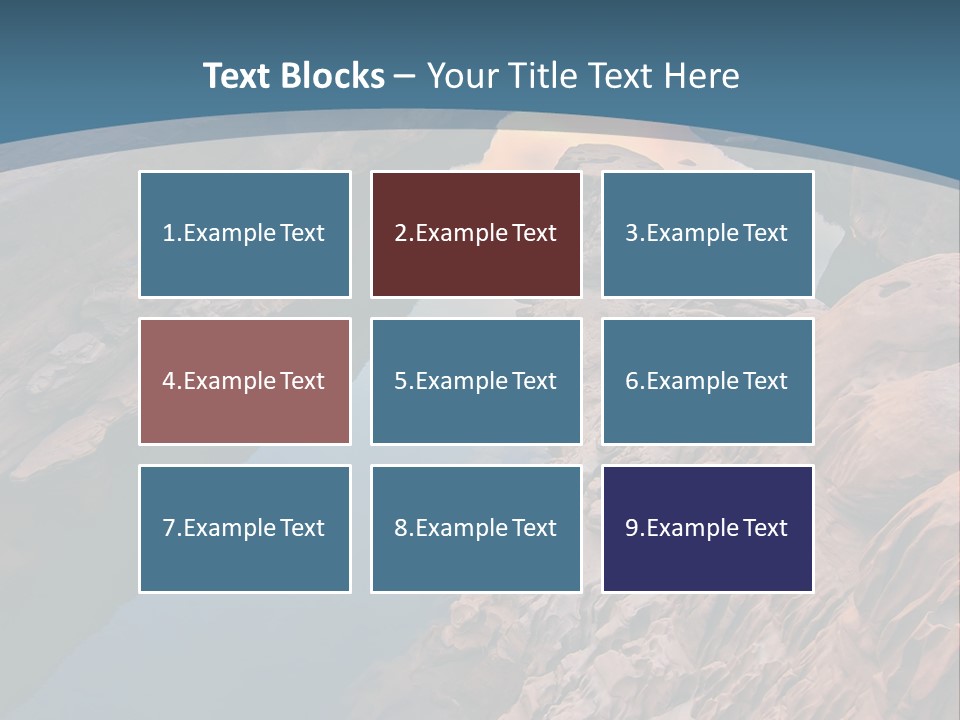 Text Blocks – Your Title Text Here

1.Example Text

2.Example Text

3.Example Text

4.Example Text

5.Example Text

6.Example Text

7.Example Text

8.Example Text

9.Example Text